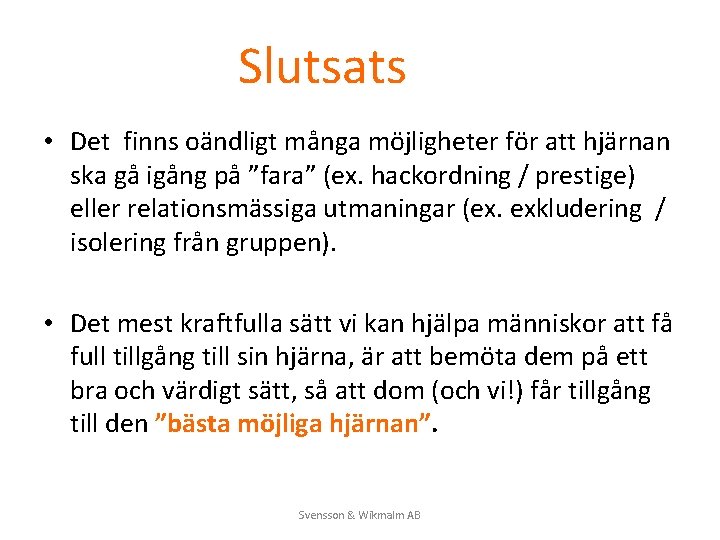 Slutsats

• Det finns oändligt många möjligheter för att hjärnan ska gå igång på ”fara” (ex. hackordning / prestige) eller relationsmässiga utmaningar (ex. exkludering / isolering från gruppen).

• Det mest kraftfulla sätt vi kan hjälpa människor att få full tillgång till sin hjärna, är att bemöta dem på ett bra och värdigt sätt, så att dom (och vi!) får tillgång till den ”bästa möjliga hjärnan”.

Svensson & Wikmalm AB